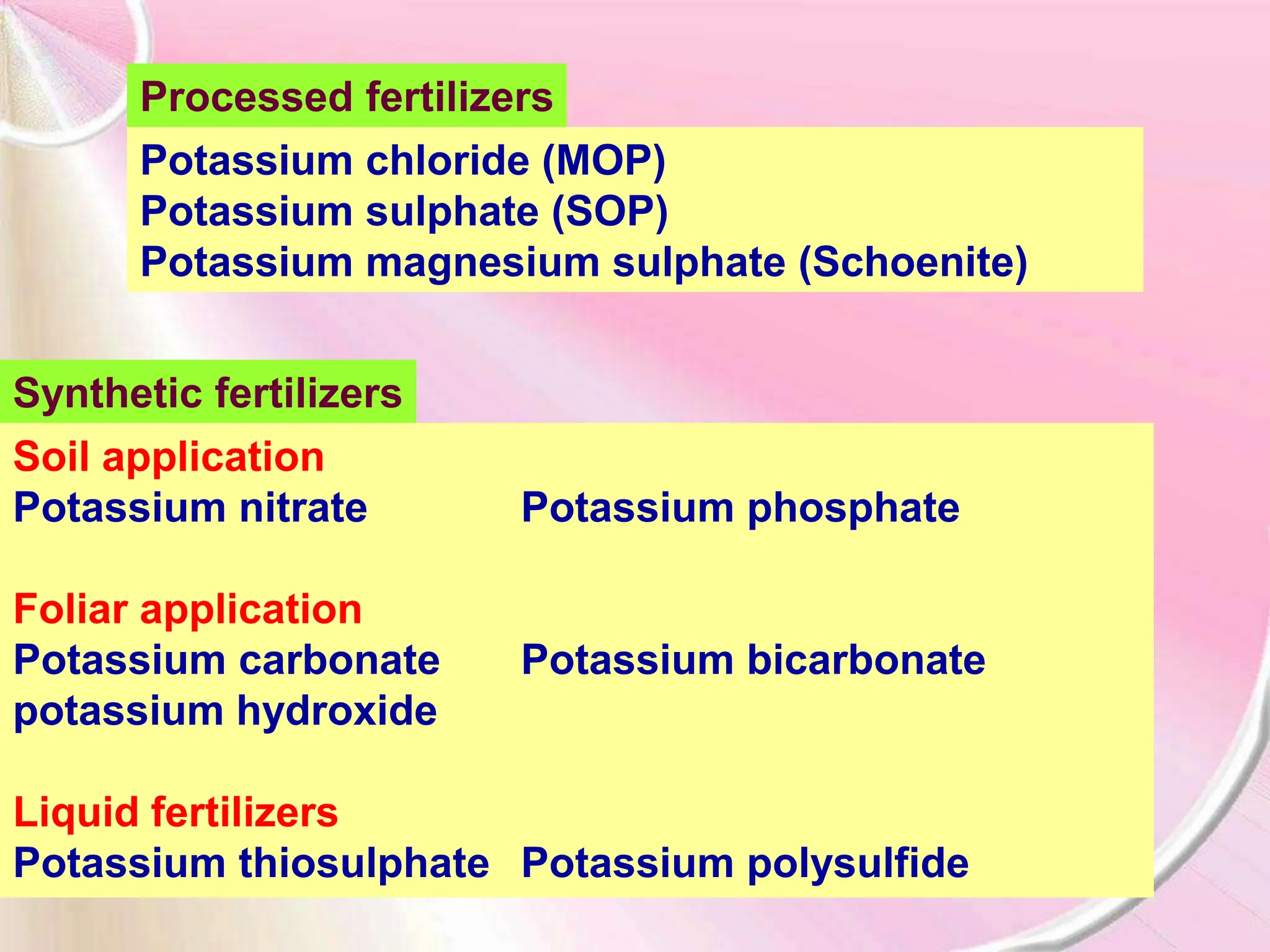 Processed fertilizers

Potassium chloride (MOP)
Potassium sulphate (SOP)
Potassium magnesium sulphate (Schoenite)

Synthetic fertilizers

Soil application
Potassium nitrate Potassium phosphate

Foliar application
Potassium carbonate Potassium bicarbonate
potassium hydroxide

Liquid fertilizers
Potassium thiosulphate Potassium polysulfide